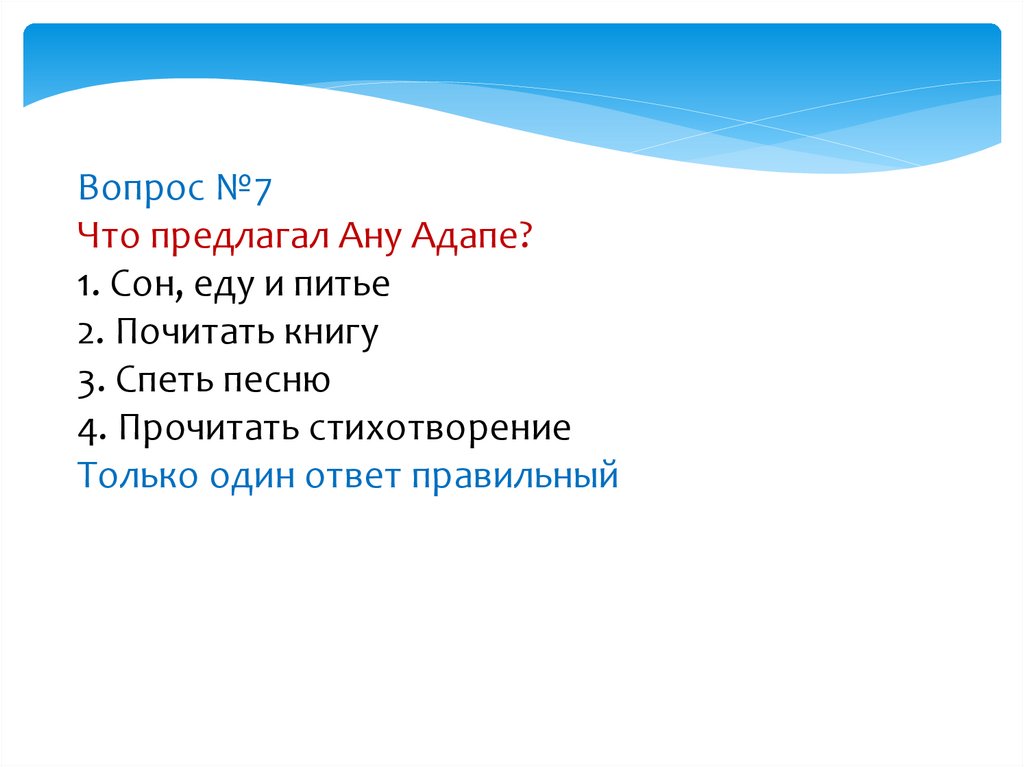 Вопрос №7
Что предлагал Ану Адапе?
1. Сон, еду и питье
2. Почитать книгу
3. Спеть песню
4. Прочитать стихотворение
Только один ответ правильный